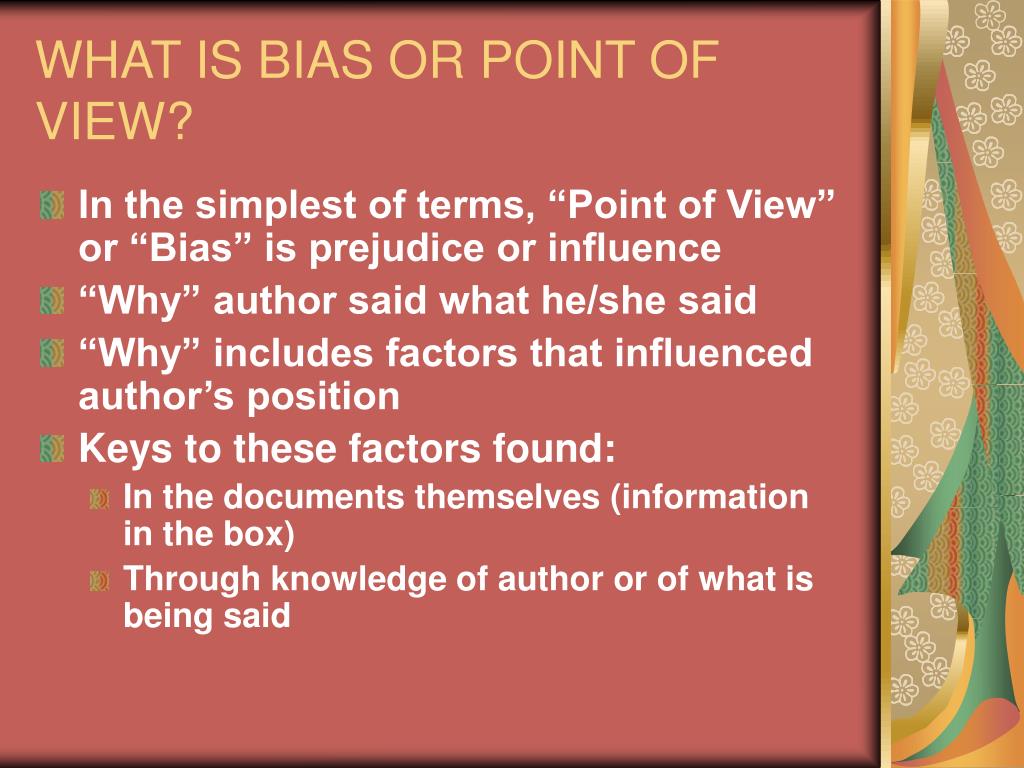 WHAT IS BIAS OR POINT OF VIEW?

In the simplest of terms, “Point of View” or “Bias” is prejudice or influence

“Why” author said what he/she said

“Why” includes factors that influenced author’s position

Keys to these factors found:

In the documents themselves (information in the box)

Through knowledge of author or of what is being said